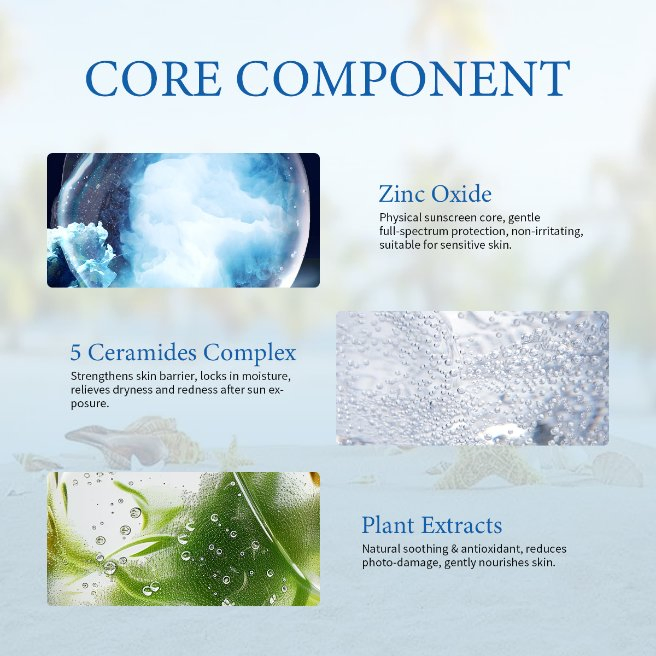 CORE COMPONENT

Zinc Oxide
Physical sunscreen core, gentle full-spectrum protection, non-irritating, suitable for sensitive skin.

5 Ceramides Complex
Strengthens skin barrier, locks in moisture, relieves dryness and redness after sun exposure.

Plant Extracts
Natural soothing & antioxidant, reduces photo-damage, gently nourishes skin.